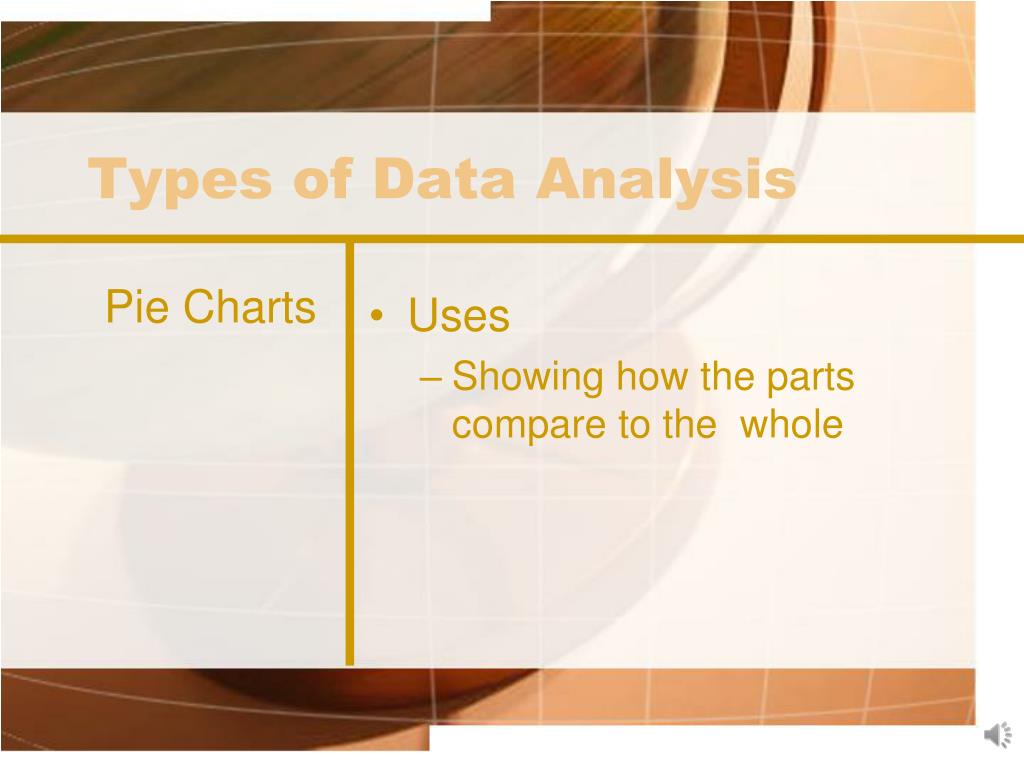 Types of Data Analysis

Pie Charts

• Uses
– Showing how the parts compare to the whole